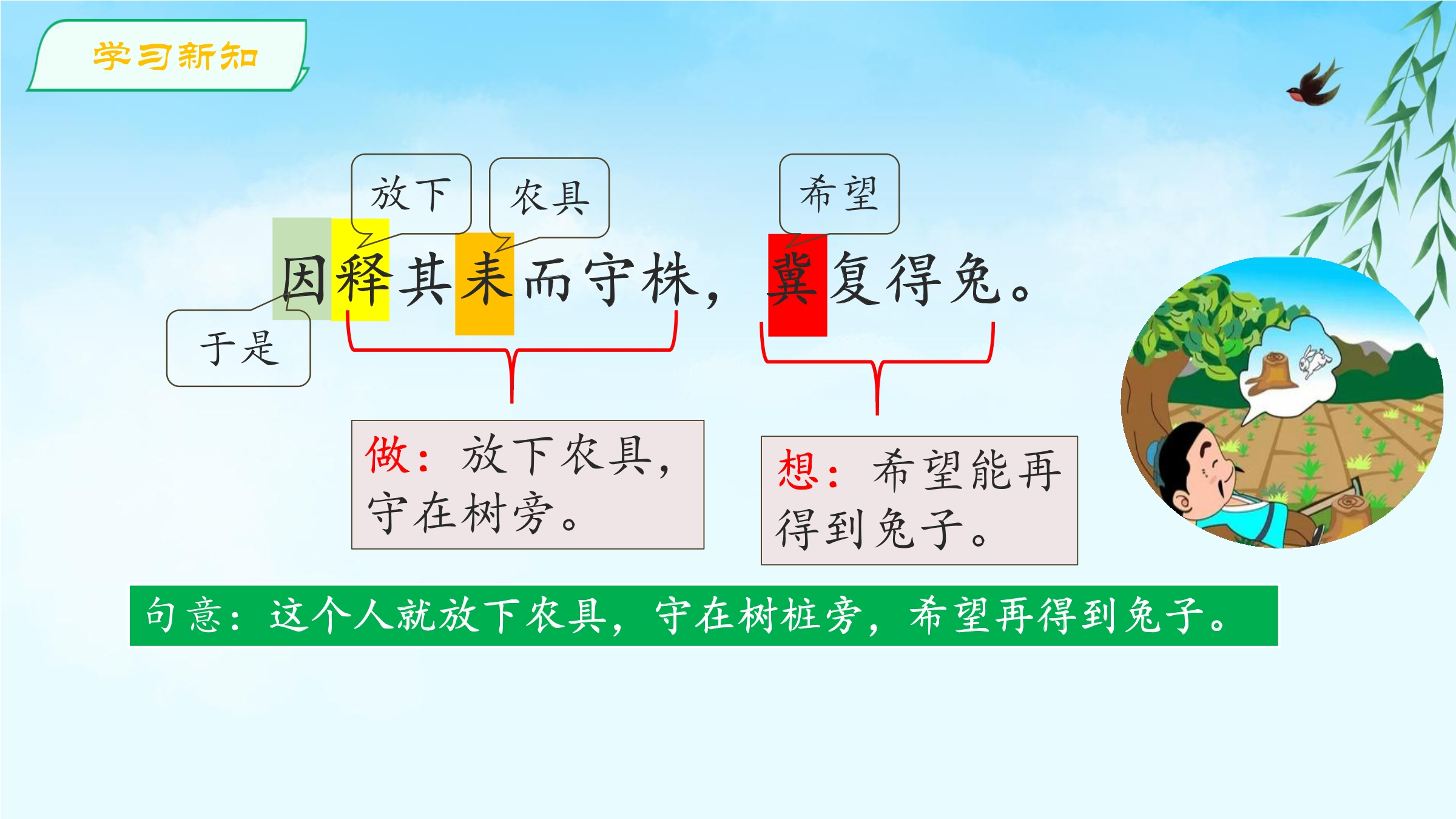 学习新知

放下

农具

希望

因释其耒而守株，冀复得兔。

于是

做：放下农具，守在树旁。

想：希望能再得到兔子。

句意：这个人就放下农具，守在树桩旁，希望再得到兔子。